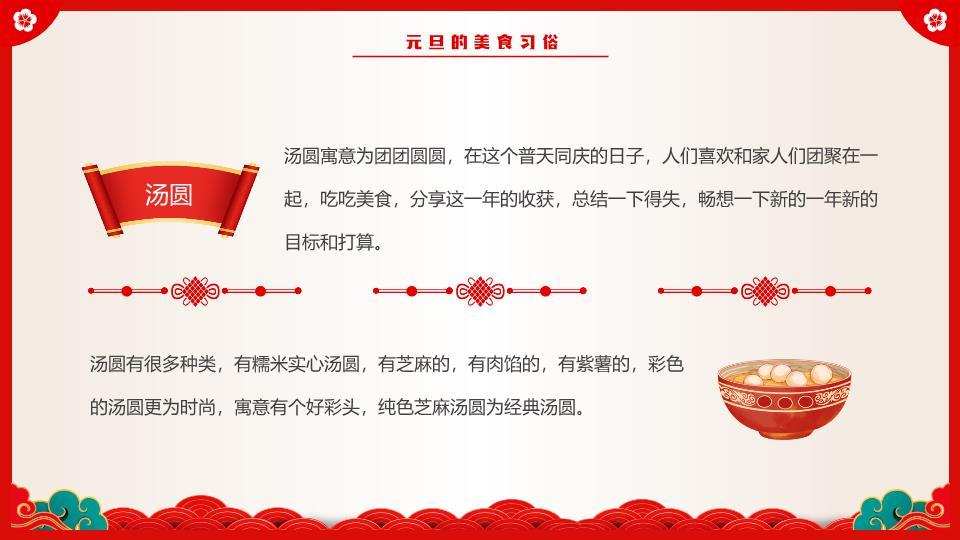 元旦的美食习俗

汤圆

汤圆寓意为团团圆圆，在这个普天同庆的日子，人们喜欢和家人们团聚在一起，吃吃美食，分享这一年的收获，总结一下得失，畅想一下新的一年新的目标和打算。

汤圆有很多种类，有糯米实心汤圆，有芝麻的，有肉馅的，有紫薯的，彩色的汤圆更为时尚，寓意有个好彩头，纯色芝麻汤圆为经典汤圆。